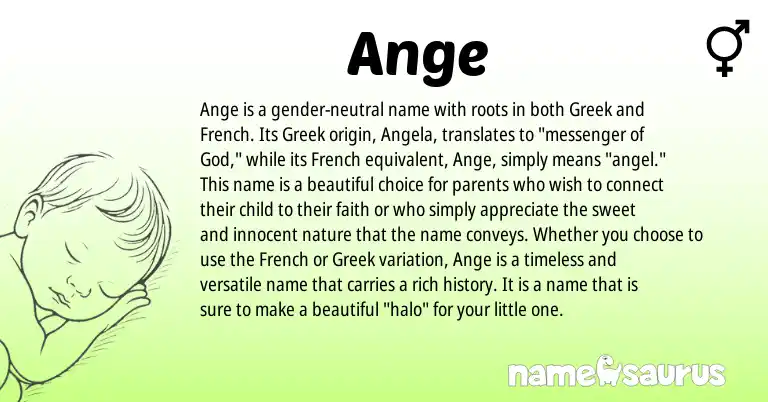 Ange

Ange is a gender-neutral name with roots in both Greek and French. Its Greek origin, Angela, translates to "messenger of God," while its French equivalent, Ange, simply means "angel." This name is a beautiful choice for parents who wish to connect their child to their faith or who simply appreciate the sweet and innocent nature that the name conveys. Whether you choose to use the French or Greek variation, Ange is a timeless and versatile name that carries a rich history. It is a name that is sure to make a beautiful "halo" for your little one.

namesaurus